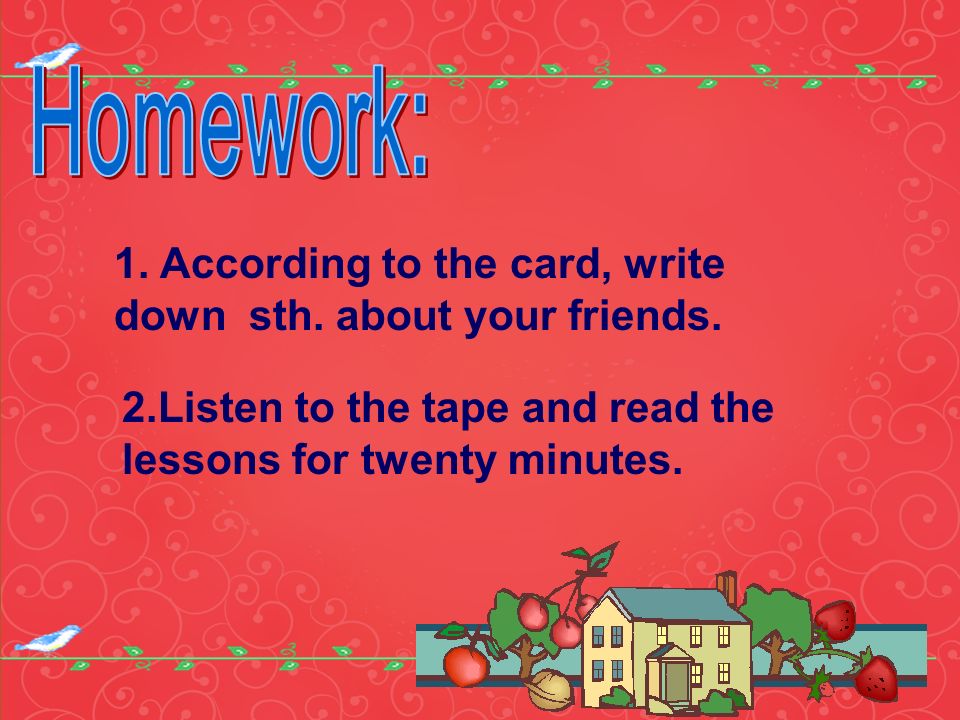 Homework:

1. According to the card, write down  sth. about your friends.

2.Listen to the tape and read the lessons for twenty minutes.